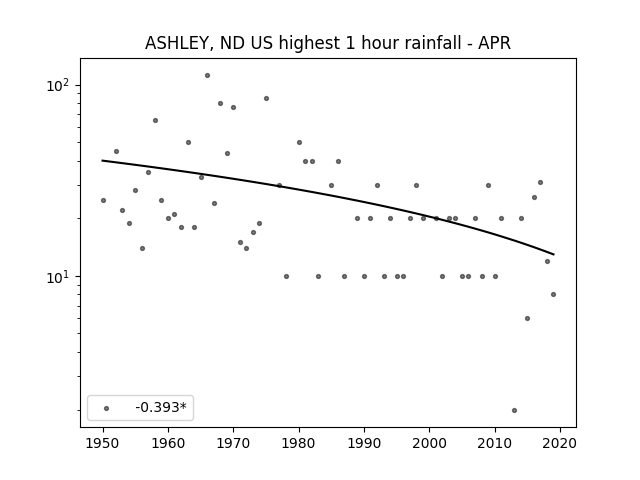 ASHLEY, ND US highest 1 hour rainfall - APR

$10^2$

$10^1$

-0.393*

1950 1960 1970 1980 1990 2000 2010 2020